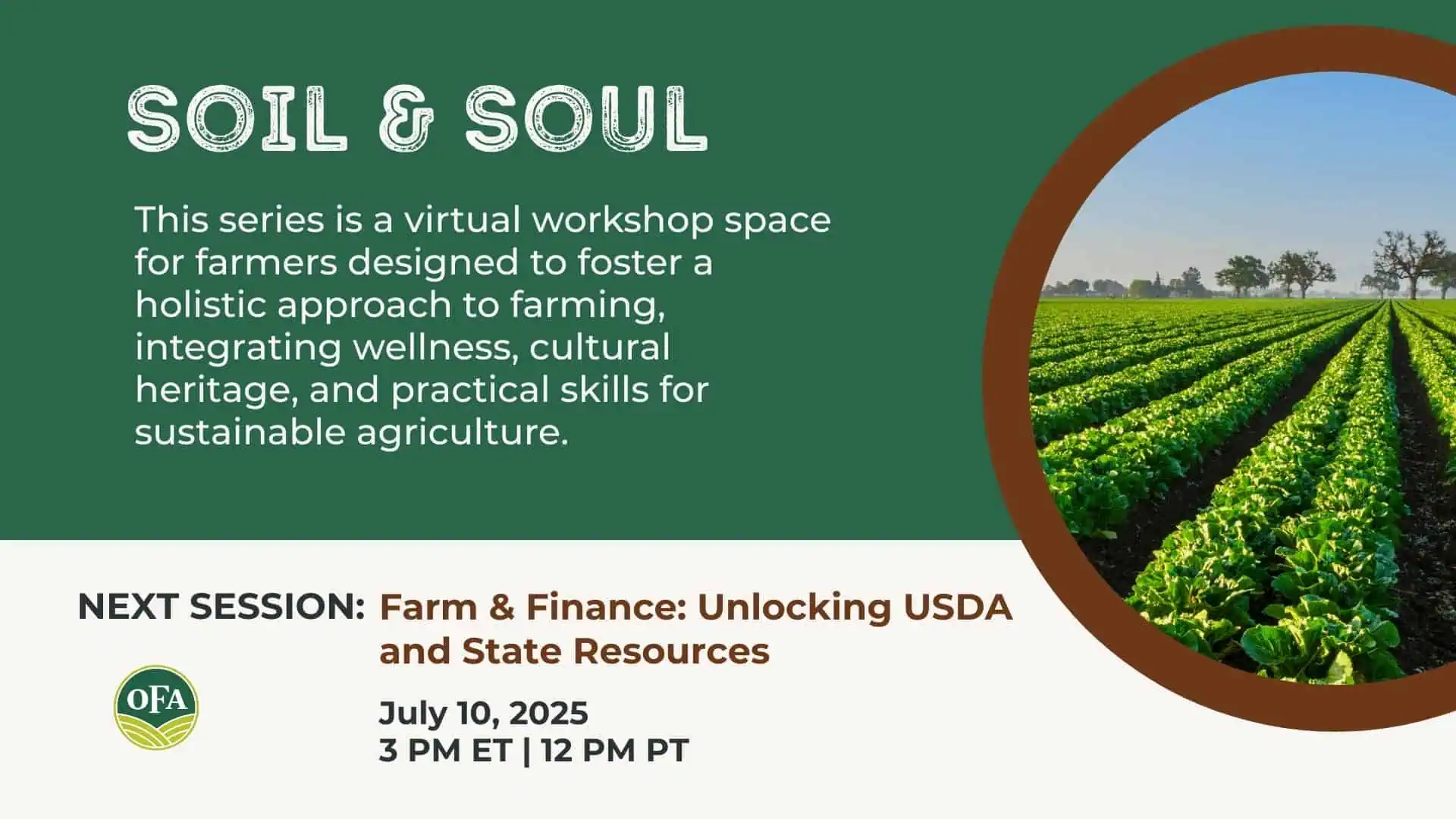 SOIL & SOUL

This series is a virtual workshop space for farmers designed to foster a holistic approach to farming, integrating wellness, cultural heritage, and practical skills for sustainable agriculture.

NEXT SESSION: Farm & Finance: Unlocking USDA and State Resources

OFA

July 10, 2025
3 PM ET | 12 PM PT